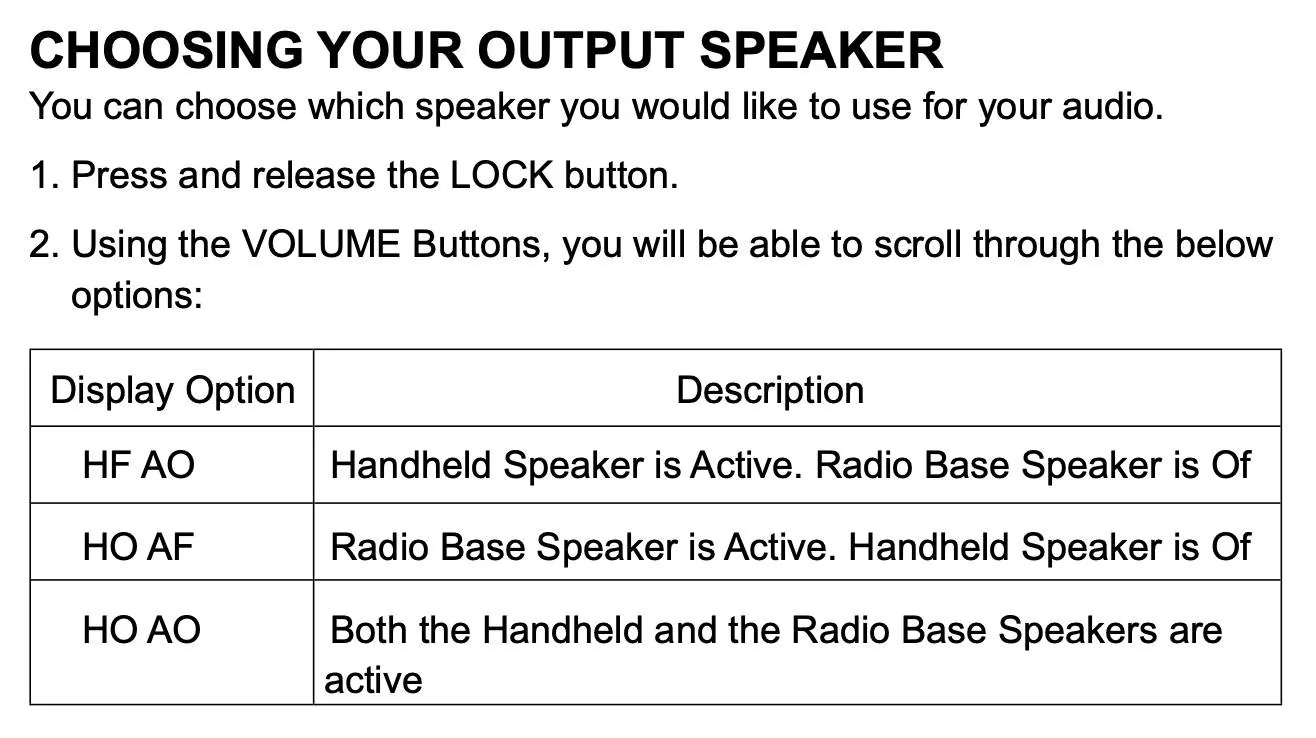 CHOOSING YOUR OUTPUT SPEAKER
You can choose which speaker you would like to use for your audio.

1. Press and release the LOCK button.

2. Using the VOLUME Buttons, you will be able to scroll through the below options:

| Display Option | Description |
|---|---|
| HF AO | Handheld Speaker is Active. Radio Base Speaker is Of |
| HO AF | Radio Base Speaker is Active. Handheld Speaker is Of |
| HO AO | Both the Handheld and the Radio Base Speakers are active |